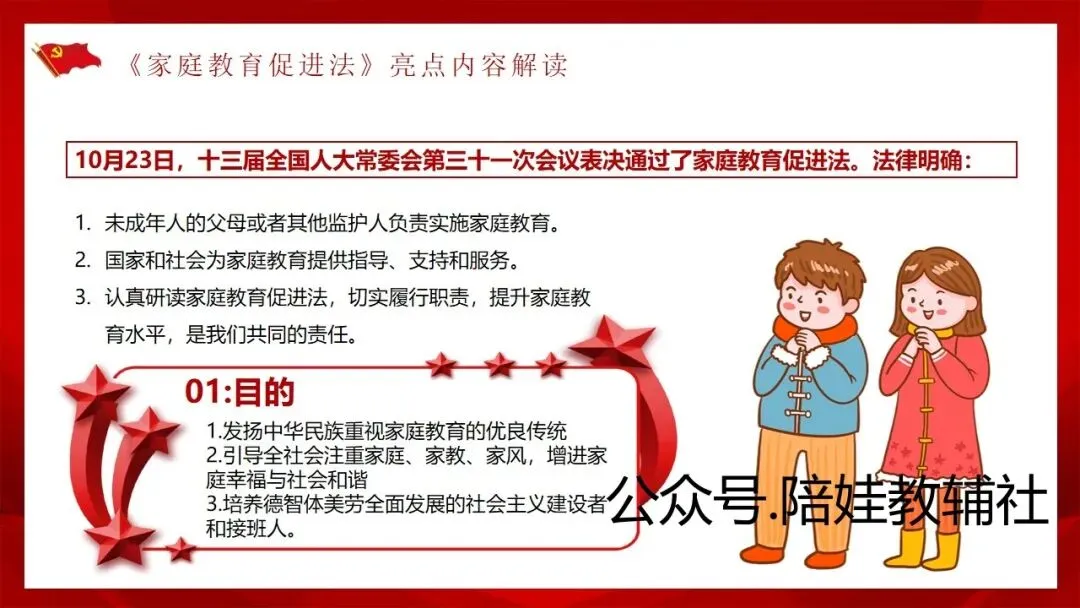 《家庭教育促进法》亮点内容解读

10月23日，十三届全国人大常委会第三十一次会议表决通过了家庭教育促进法。法律明确：

1. 未成年人的父母或者其他监护人负责实施家庭教育。

2. 国家和社会为家庭教育提供指导、支持和服务。

3. 认真研读家庭教育促进法，切实履行职责，提升家庭教育水平，是我们共同的责任。

01:目的

1.发扬中华民族重视家庭教育的优良传统
2.引导全社会注重家庭、家教、家风，增进家庭幸福与社会和谐
3.培养德智体美劳全面发展的社会主义建设者和接班人。

公众号.陪娃教辅社